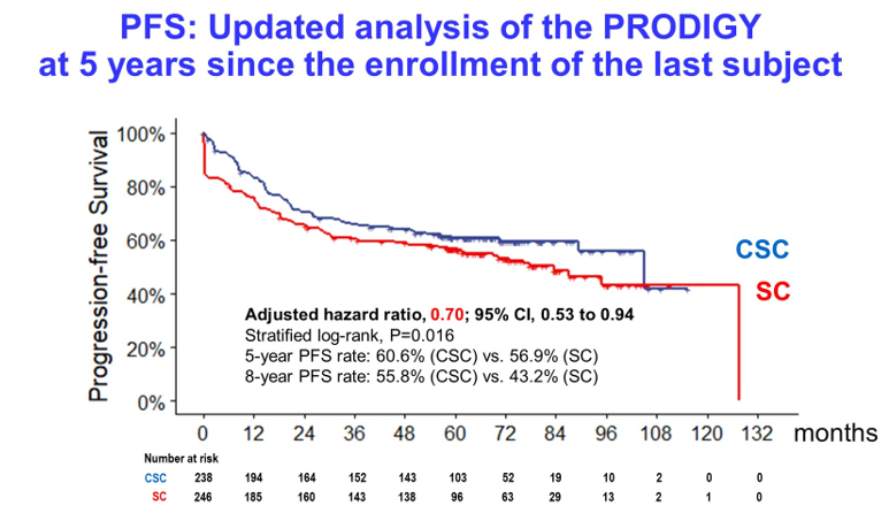 PFS: Updated analysis of the PRODIGY at 5 years since the enrollment of the last subject

Progression-free Survival

100%
80%
60%
40%
20%
0%

CSC
SC

Adjusted hazard ratio, 0.70; 95% CI, 0.53 to 0.94
Stratified log-rank, P=0.016
5-year PFS rate: 60.6% (CSC) vs. 56.9% (SC)
8-year PFS rate: 55.8% (CSC) vs. 43.2% (SC)

0 12 24 36 48 60 72 84 96 108 120 132 months

Number at risk

| | | | | | | | | | | | | |
|---|---|---|---|---|---|---|---|---|---|---|---|---|
| CSC | 238 | 194 | 164 | 152 | 143 | 103 | 52 | 19 | 10 | 2 | 0 | 0 |
| SC | 246 | 185 | 160 | 143 | 138 | 96 | 63 | 29 | 13 | 2 | 1 | 0 |